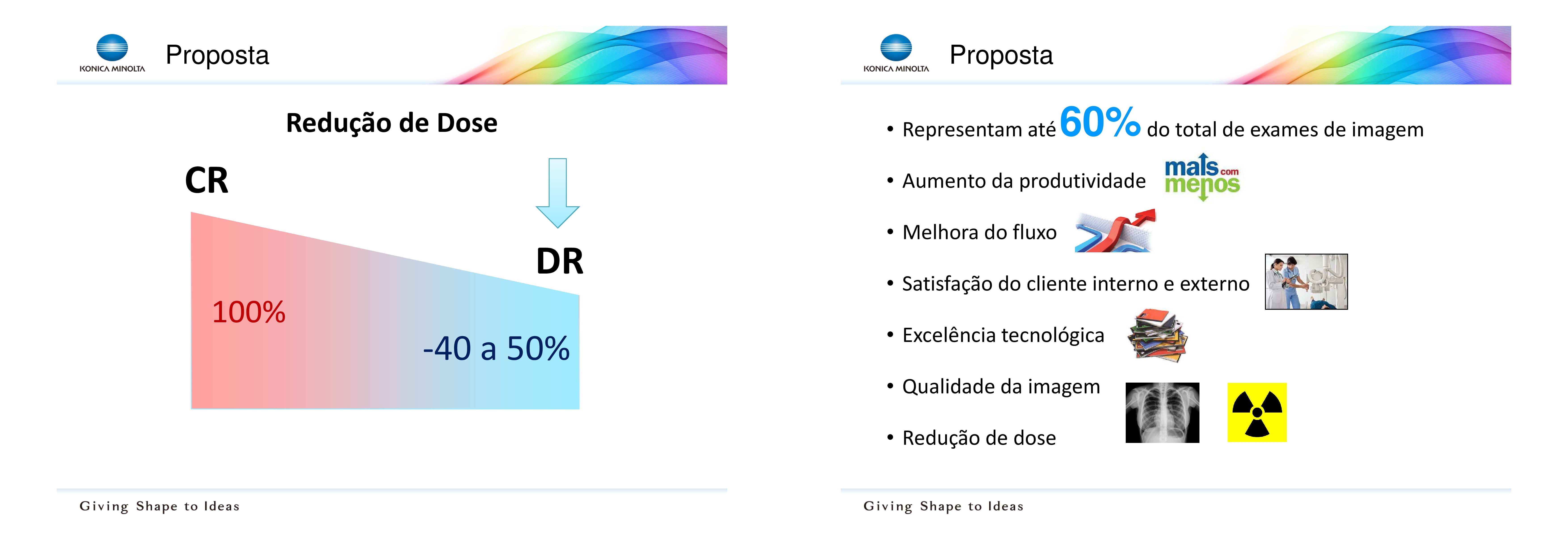 KONICA MINOLTA

Proposta

Redução de Dose

CR

DR

100%

-40 a 50%

Giving Shape to Ideas

KONICA MINOLTA

Proposta

• Representam até 60% do total de exames de imagem

• Aumento da produtividade

mais com menos

• Melhora do fluxo

• Satisfação do cliente interno e externo

• Excelência tecnológica

• Qualidade da imagem

• Redução de dose

Giving Shape to Ideas